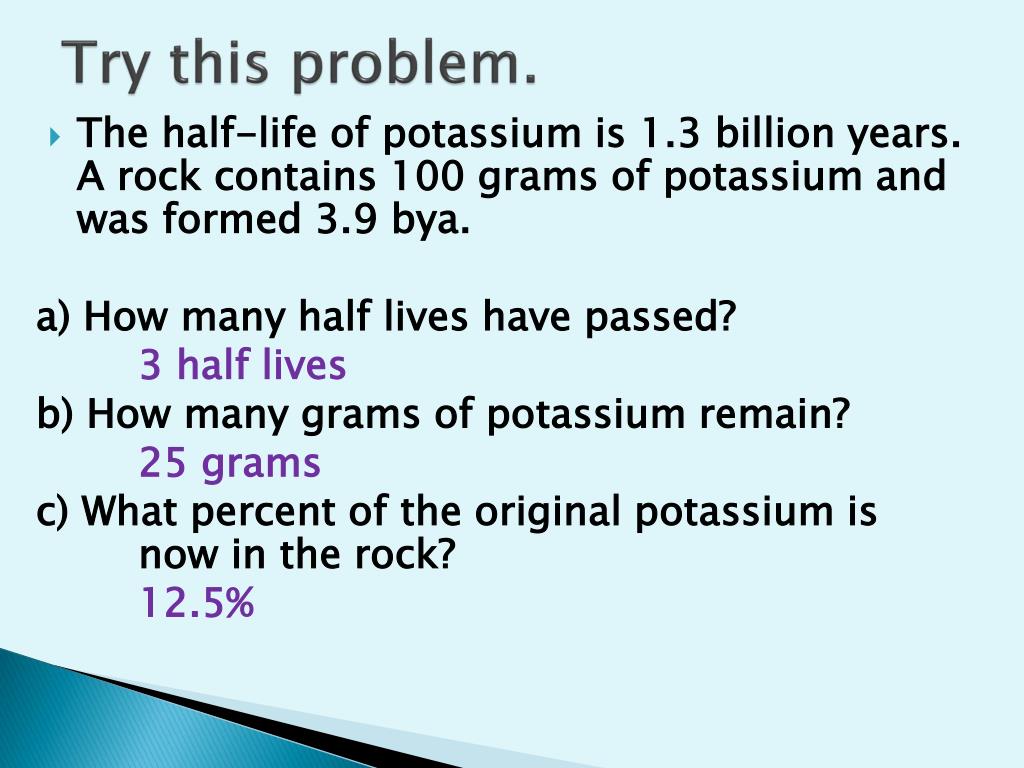 Try this problem.

The half-life of potassium is 1.3 billion years. A rock contains 100 grams of potassium and was formed 3.9 bya.

a) How many half lives have passed?
3 half lives
b) How many grams of potassium remain?
25 grams
c) What percent of the original potassium is now in the rock?
12.5%